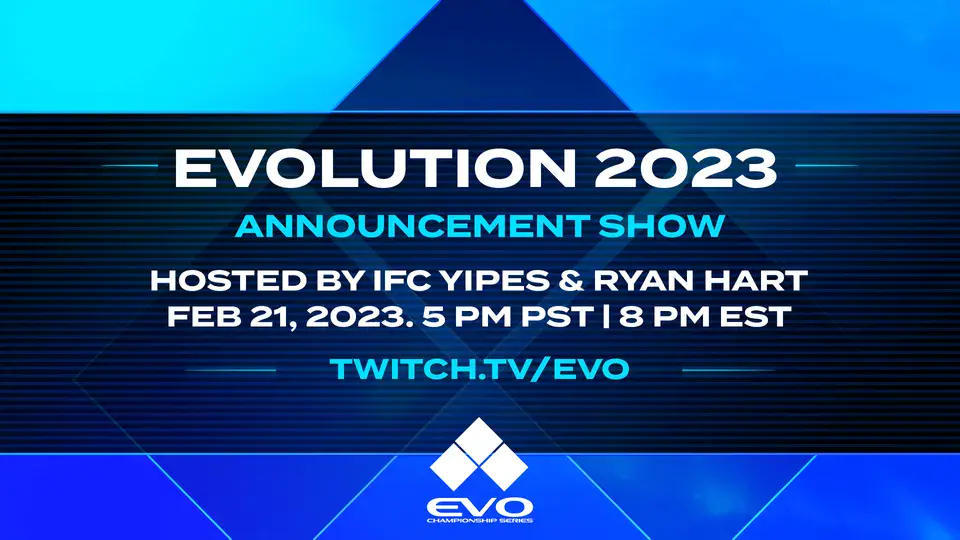 EVOLUTION 2023
ANNOUNCEMENT SHOW

HOSTED BY IFC YIPES & RYAN HART
FEB 21, 2023. 5 PM PST | 8 PM EST

TWITCH.TV/EVO

EVO
CHAMPIONSHIP SERIES